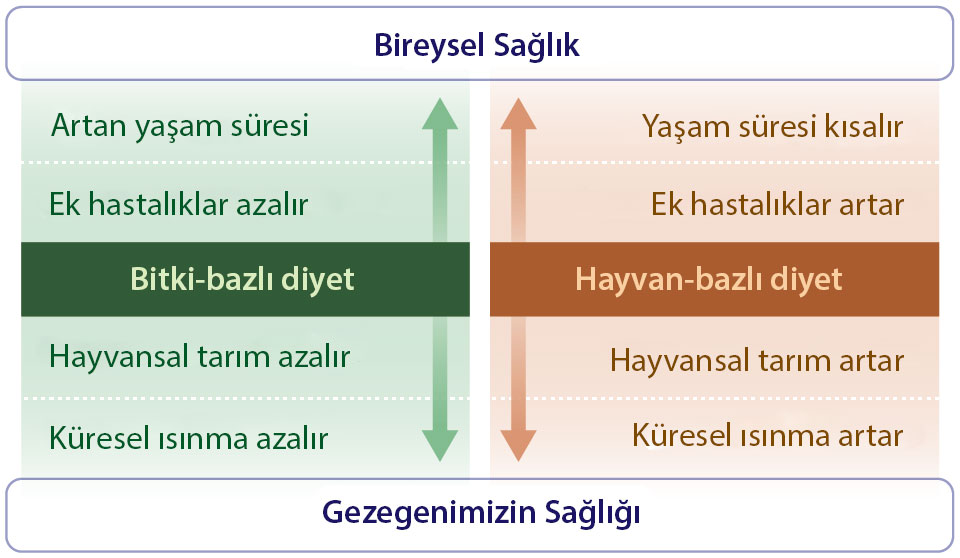 Bireysel Sağlık

Artan yaşam süresi

Ek hastalıklar azalır

Bitki-bazlı diyet

Hayvansal tarım azalır

Küresel ısınma azalır

Yaşam süresi kısalır

Ek hastalıklar artar

Hayvan-bazlı diyet

Hayvansal tarım artar

Küresel ısınma artar

Gezegenimizin Sağlığı